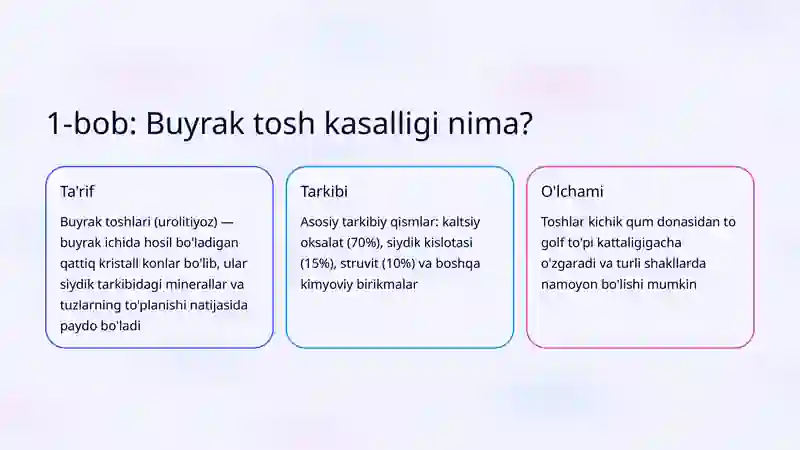 1-bob: Buyrak tosh kasalligi nima?

Ta'rif

Buyrak toshlari (urolitiyoz) — buyrak ichida hosil bo'ladigan qattiq kristall konlar bo'lib, ular siydik tarkibidagi minerallar va tuzlarning to'planishi natijasida paydo bo'ladi

Tarkibi

Asosiy tarkibiy qismlar: kaltsiy oksalat (70%), siydik kislotasi (15%), struvit (10%) va boshqa kimyoviy birikmalar

O'lchami

Toshlar kichik qum donasidan to golf to'pi kattaligigacha o'zgaradi va turli shakllarda namoyon bo'lishi mumkin